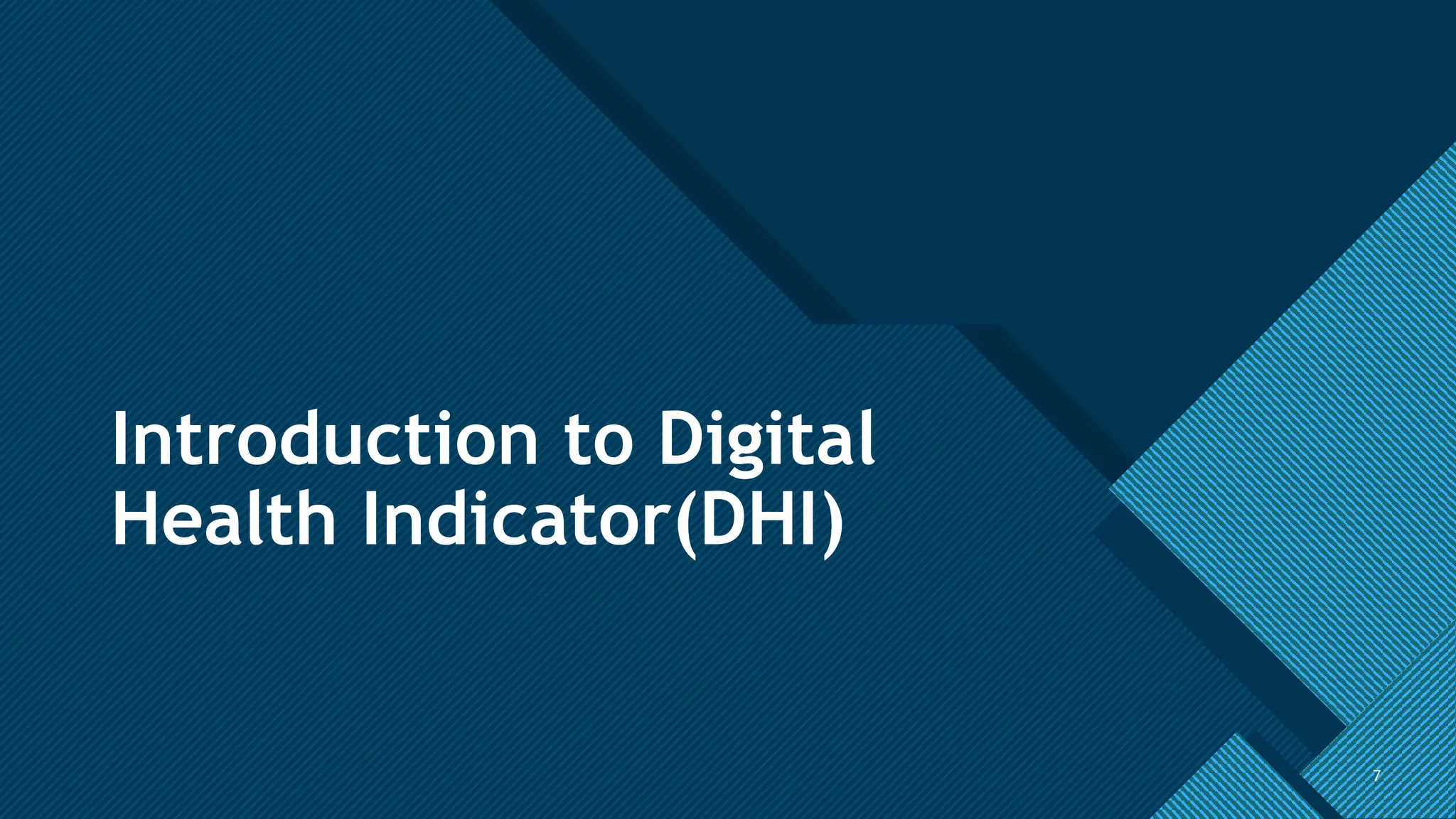 Introduction to Digital Health Indicator(DHI)

7